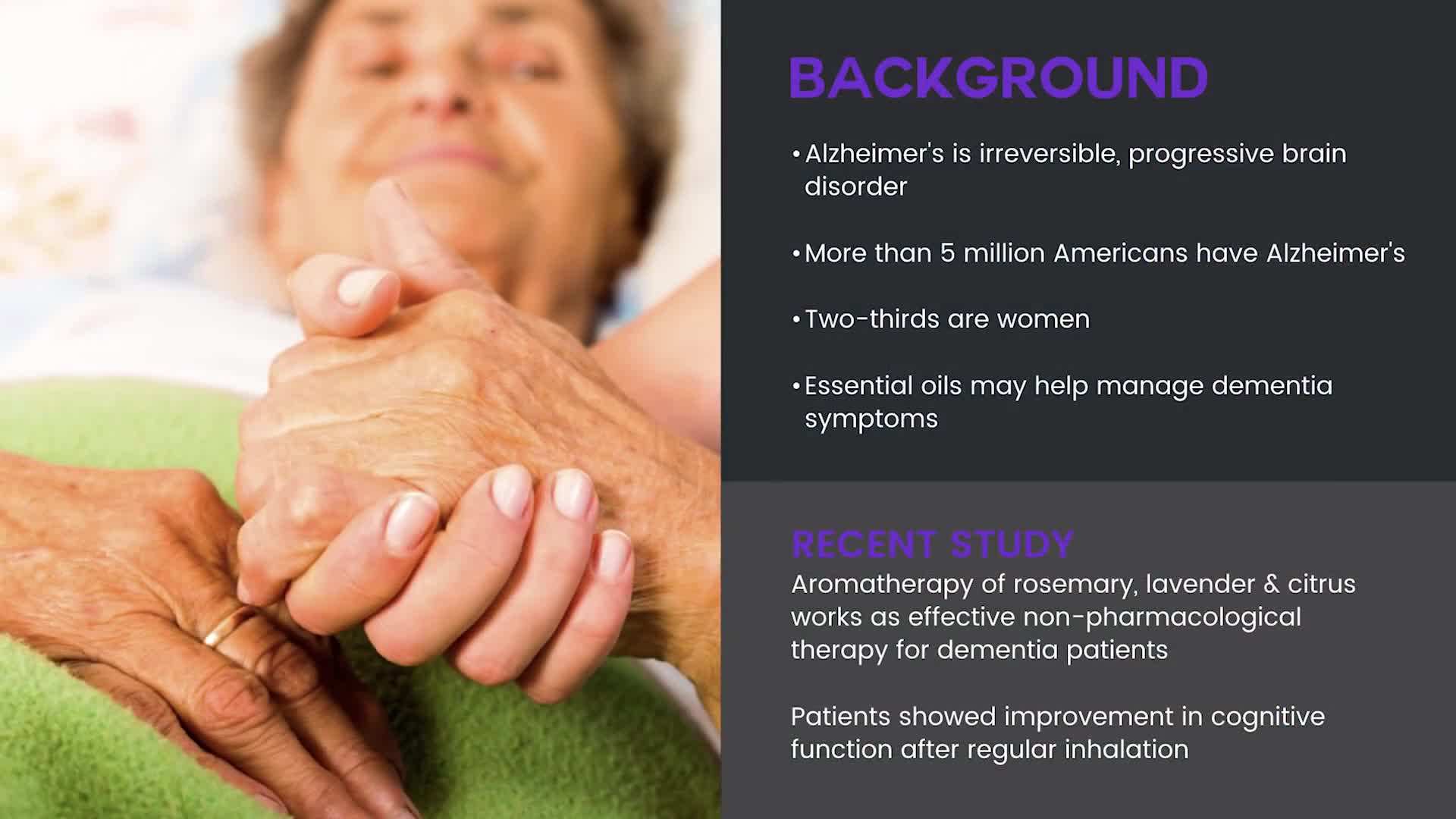 BACKGROUND

• Alzheimer's is irreversible, progressive brain disorder

• More than 5 million Americans have Alzheimer's

• Two-thirds are women

• Essential oils may help manage dementia symptoms

RECENT STUDY

Aromatherapy of rosemary, lavender & citrus works as effective non-pharmacological therapy for dementia patients

Patients showed improvement in cognitive function after regular inhalation